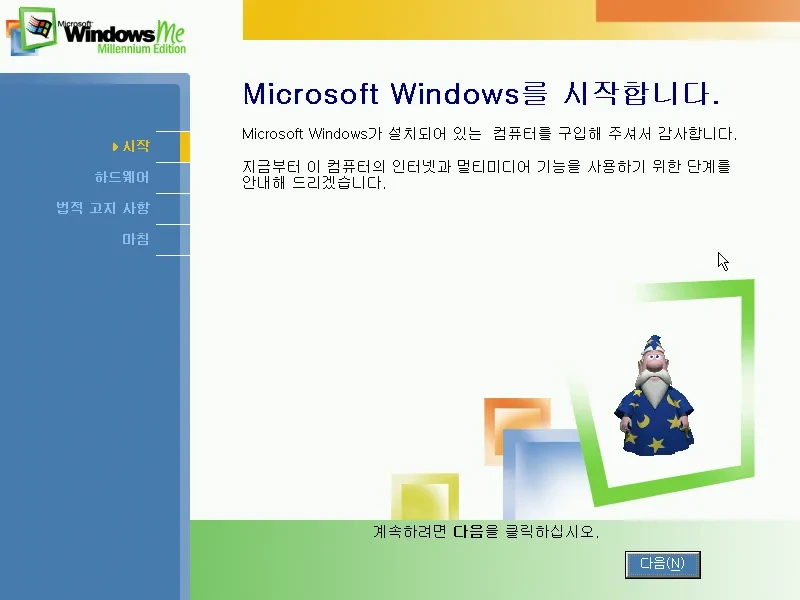 Microsoft Windows Me Millennium Edition

시작
하드웨어
법적 고지 사항
마침

Microsoft Windows를 시작합니다.

Microsoft Windows가 설치되어 있는 컴퓨터를 구입해 주셔서 감사합니다.

지금부터 이 컴퓨터의 인터넷과 멀티미디어 기능을 사용하기 위한 단계를 안내해 드리겠습니다.

계속하려면 다음을 클릭하십시오.

다음(N)